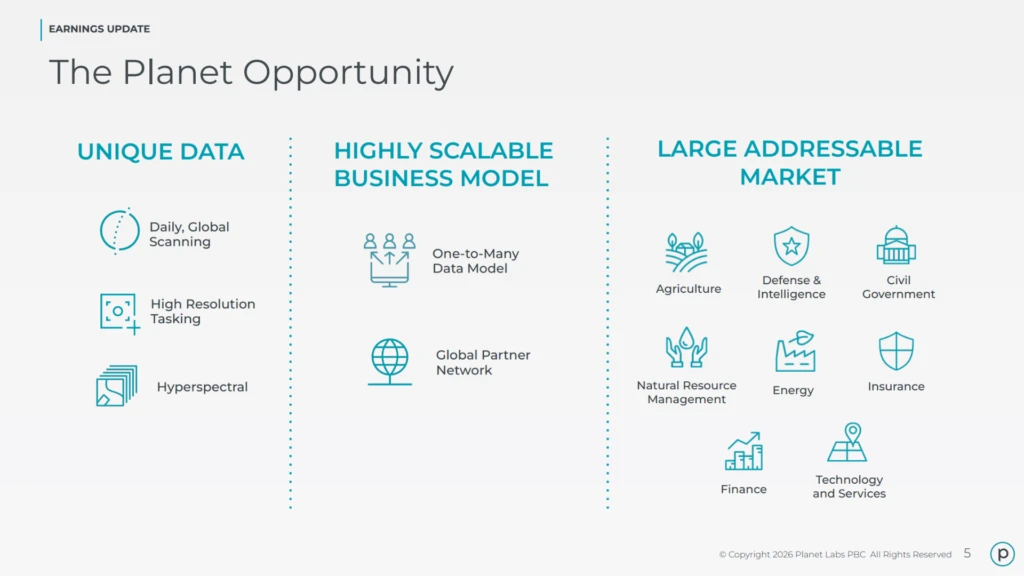 EARNINGS UPDATE

The Planet Opportunity

UNIQUE DATA

Daily, Global Scanning

High Resolution Tasking

Hyperspectral

HIGHLY SCALABLE BUSINESS MODEL

One-to-Many Data Model

Global Partner Network

LARGE ADDRESSABLE MARKET

Agriculture

Defense & Intelligence

Civil Government

Natural Resource Management

Energy

Insurance

Finance

Technology and Services

© Copyright 2026 Planet Labs PBC All Rights Reserved 5

p